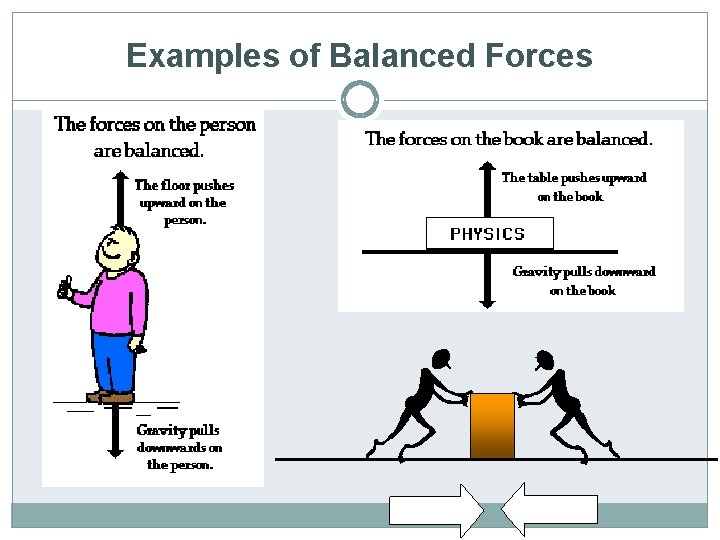 Examples of Balanced Forces

The forces on the person are balanced.

The floor pushes upward on the person.

Gravity pulls downwards on the person.

The forces on the book are balanced.

The table pushes upward on the book

PHYSICS

Gravity pulls downward on the book